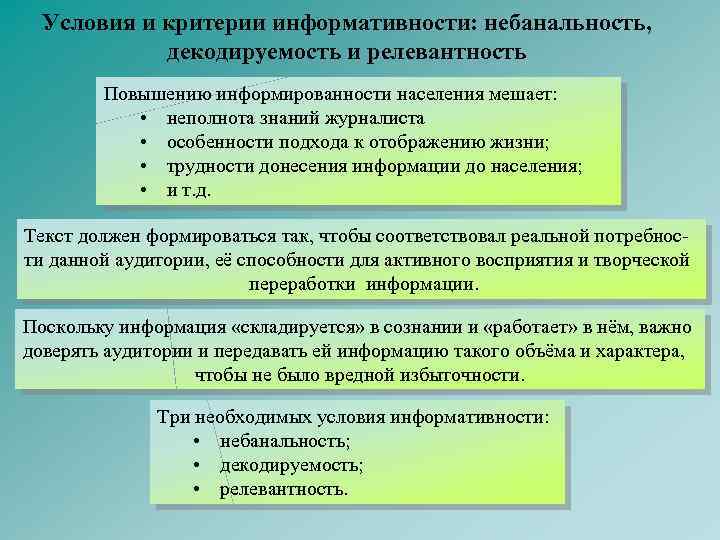 Условия и критерии информативности: небанальность, декодируемость и релевантность

Повышению информированности населения мешает:
• неполнота знаний журналиста
• особенности подхода к отображению жизни;
• трудности донесения информации до населения;
• и т.д.

Текст должен формироваться так, чтобы соответствовал реальной потребности данной аудитории, её способности для активного восприятия и творческой переработки информации.

Поскольку информация «складируется» в сознании и «работает» в нём, важно доверять аудитории и передавать ей информацию такого объёма и характера, чтобы не было вредной избыточности.

Три необходимых условия информативности:
• небанальность;
• декодируемость;
• релевантность.